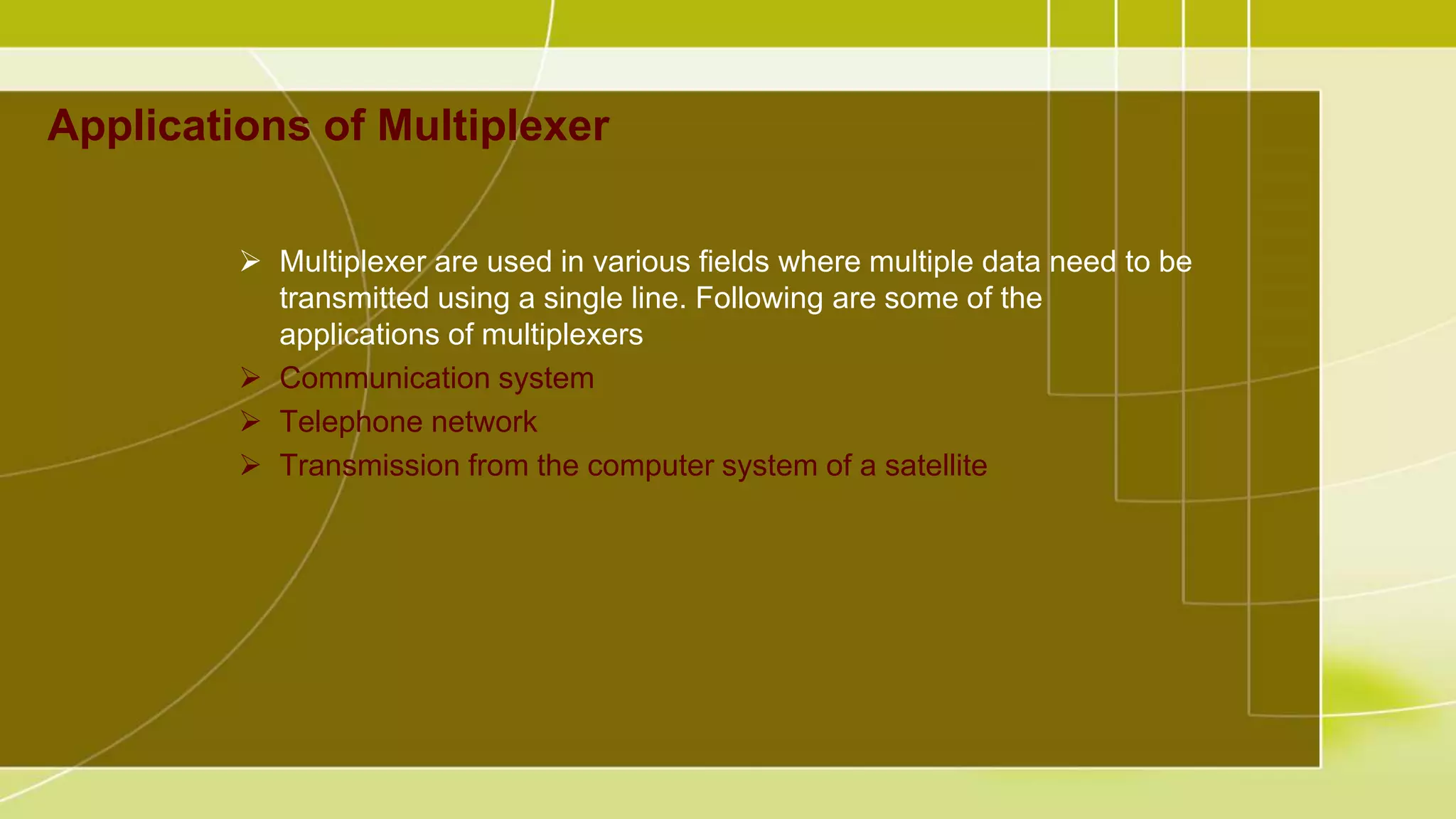 Applications of Multiplexer

➢ Multiplexer are used in various fields where multiple data need to be transmitted using a single line. Following are some of the applications of multiplexers
➢ Communication system
➢ Telephone network
➢ Transmission from the computer system of a satellite